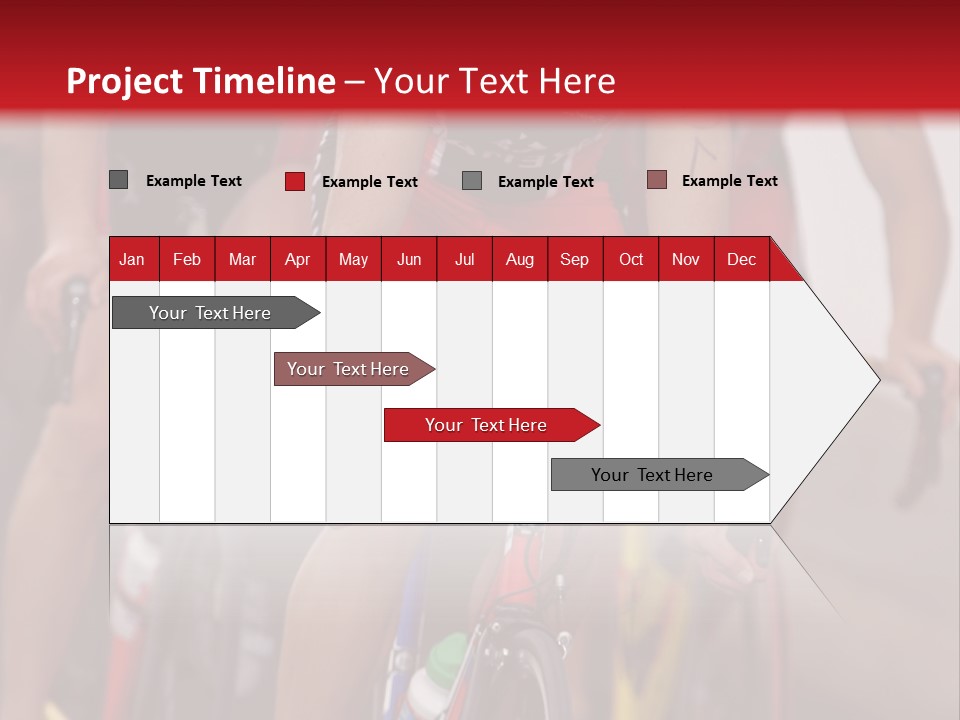 Project Timeline – Your Text Here

Example Text Example Text Example Text Example Text

| Jan | Feb | Mar | Apr | May | Jun | Jul | Aug | Sep | Oct | Nov | Dec |
|---|---|---|---|---|---|---|---|---|---|---|---|

Your Text Here

Your Text Here

Your Text Here

Your Text Here